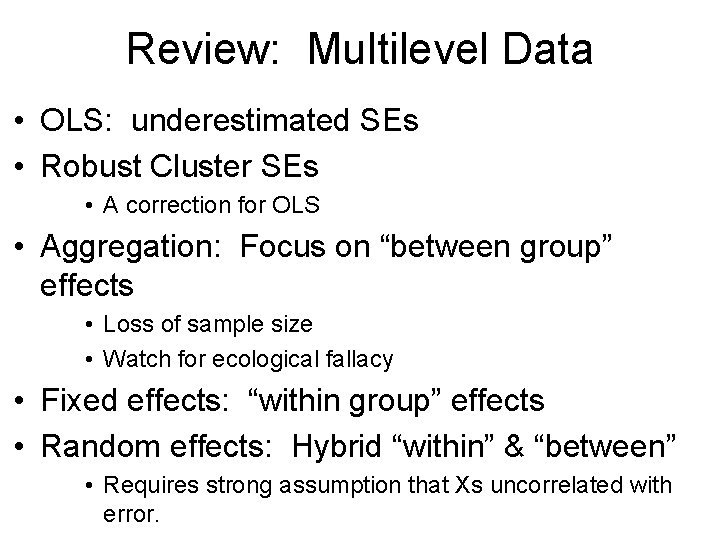 Review: Multilevel Data

• OLS: underestimated SEs
• Robust Cluster SEs
  • A correction for OLS
• Aggregation: Focus on “between group” effects
  • Loss of sample size
  • Watch for ecological fallacy
• Fixed effects: “within group” effects
• Random effects: Hybrid “within” & “between”
  • Requires strong assumption that Xs uncorrelated with error.